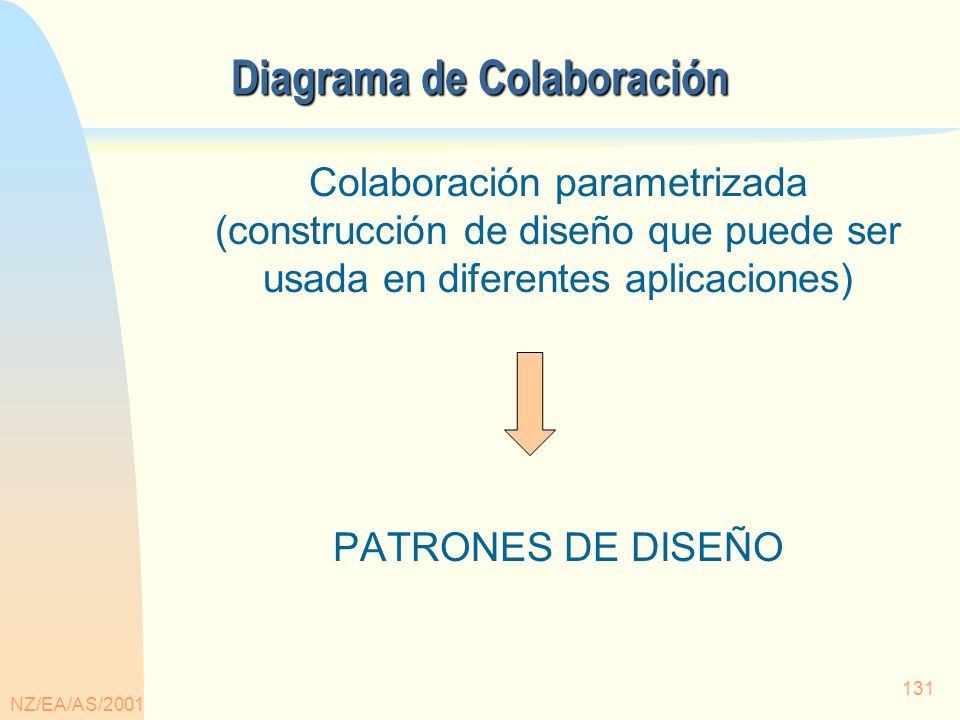 Diagrama de Colaboración

Colaboración parametrizada (construcción de diseño que puede ser usada en diferentes aplicaciones)

PATRONES DE DISEÑO

NZ/EA/AS/2001

131